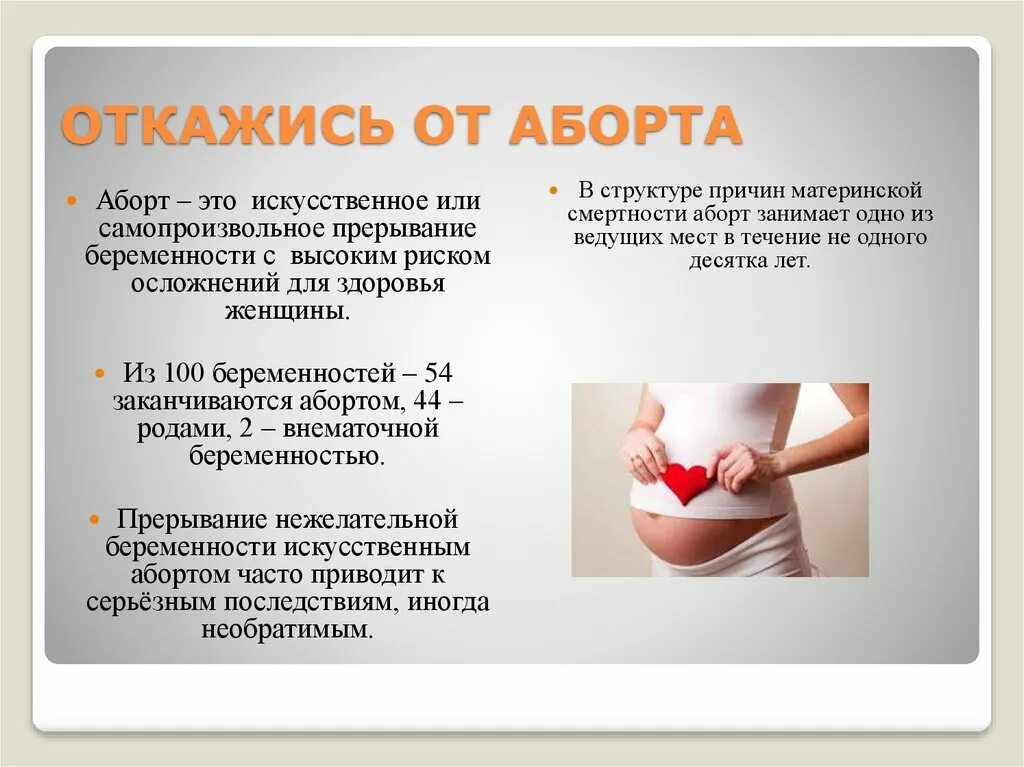 ОТКАЖИСЬ ОТ АБОРТА

Аборт – это искусственное или самопроизвольное прерывание беременности с высоким риском осложнений для здоровья женщины.

Из 100 беременностей – 54 заканчиваются абортом, 44 – родами, 2 – внематочной беременностью.

Прерывание нежелательной беременности искусственным абортом часто приводит к серьёзным последствиям, иногда необратимым.

В структуре причин материнской смертности аборт занимает одно из ведущих мест в течение не одного десятка лет.